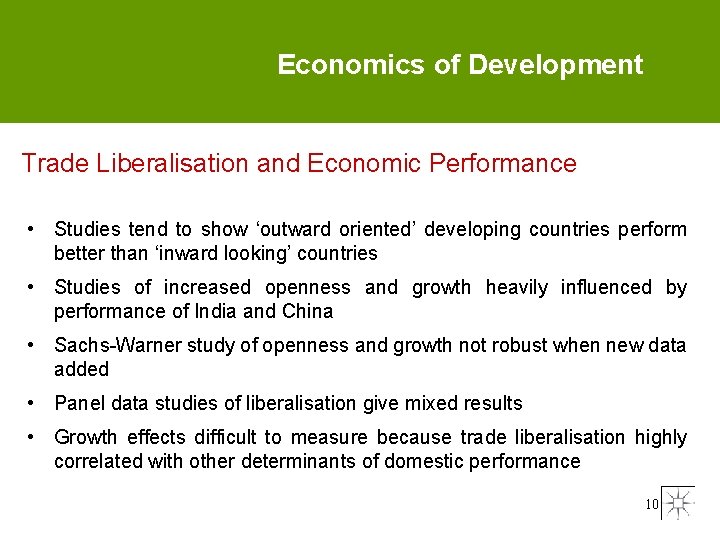 Economics of Development

Trade Liberalisation and Economic Performance

• Studies tend to show ‘outward oriented’ developing countries perform better than ‘inward looking’ countries

• Studies of increased openness and growth heavily influenced by performance of India and China

• Sachs-Warner study of openness and growth not robust when new data added

• Panel data studies of liberalisation give mixed results

• Growth effects difficult to measure because trade liberalisation highly correlated with other determinants of domestic performance

10